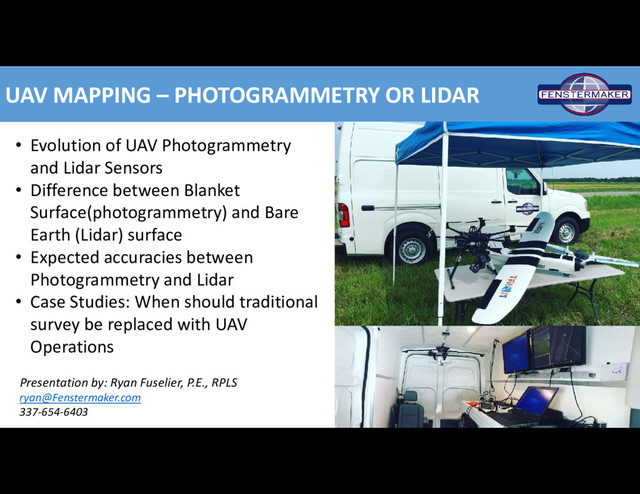 UAV MAPPING – PHOTOGRAMMETRY OR LIDAR

FENSTERMAKER

• Evolution of UAV Photogrammetry and Lidar Sensors
• Difference between Blanket Surface(photogrammetry) and Bare Earth (Lidar) surface
• Expected accuracies between Photogrammetry and Lidar
• Case Studies: When should traditional survey be replaced with UAV Operations

Presentation by: Ryan Fuselier, P.E., RPLS
ryan@Fenstermaker.com
337-654-6403